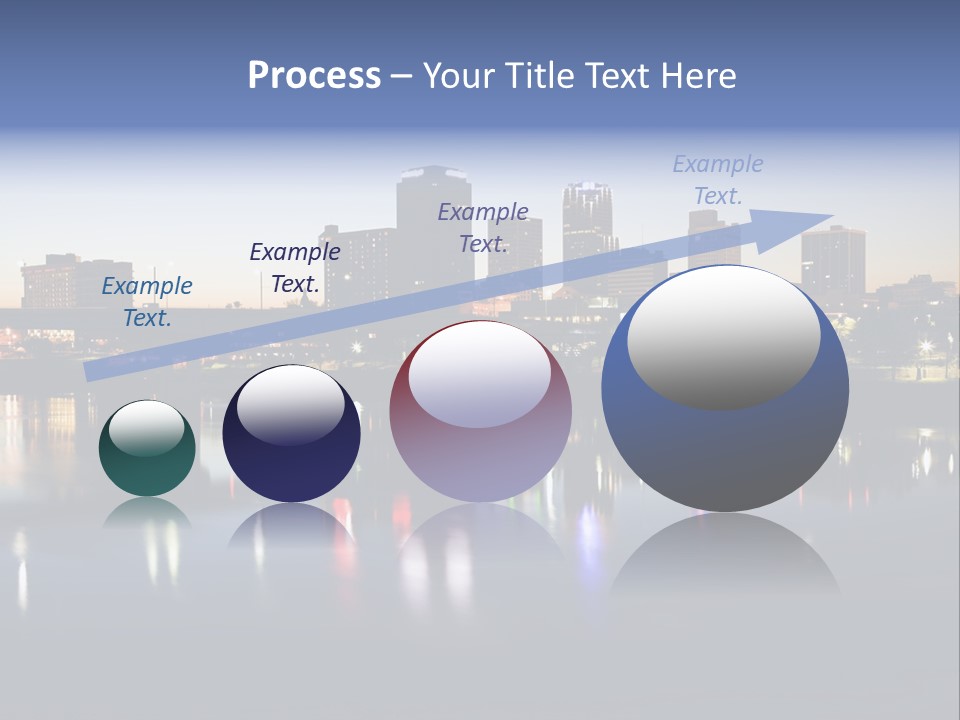 Process – Your Title Text Here

Example Text.

Example Text.

Example Text.

Example Text.